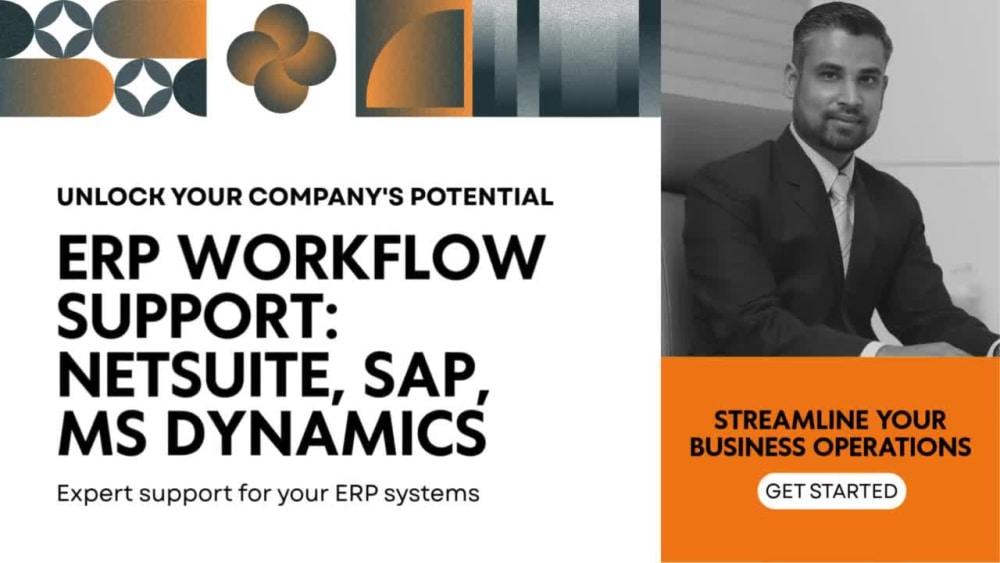 UNLOCK YOUR COMPANY'S POTENTIAL

ERP WORKFLOW SUPPORT: NETSUITE, SAP, MS DYNAMICS

Expert support for your ERP systems

STREAMLINE YOUR BUSINESS OPERATIONS

GET STARTED